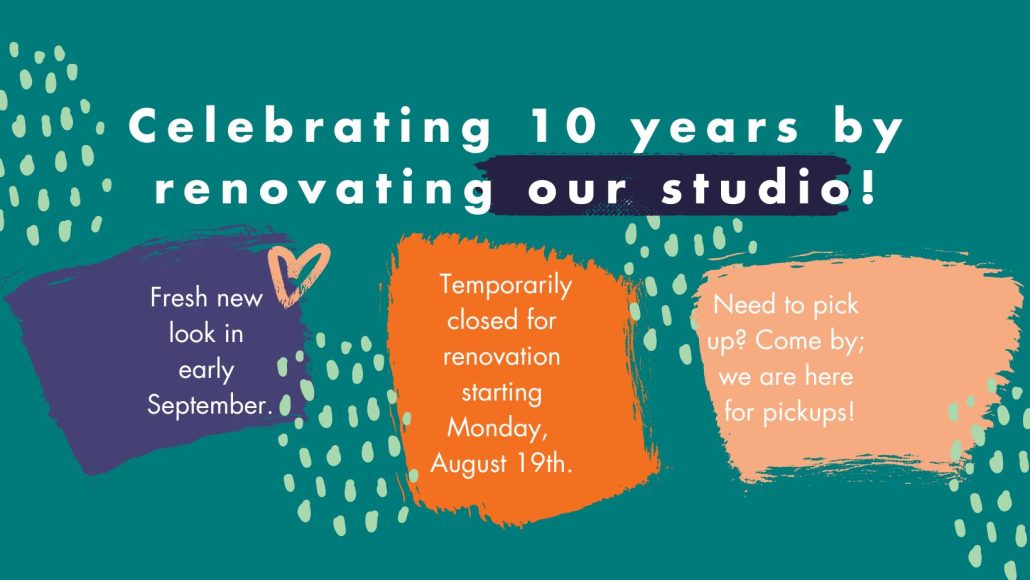 Celebrating 10 years by renovating our studio!

Fresh new look in early September.

Temporarily closed for renovation starting Monday, August 19th.

Need to pick up? Come by; we are here for pickups!